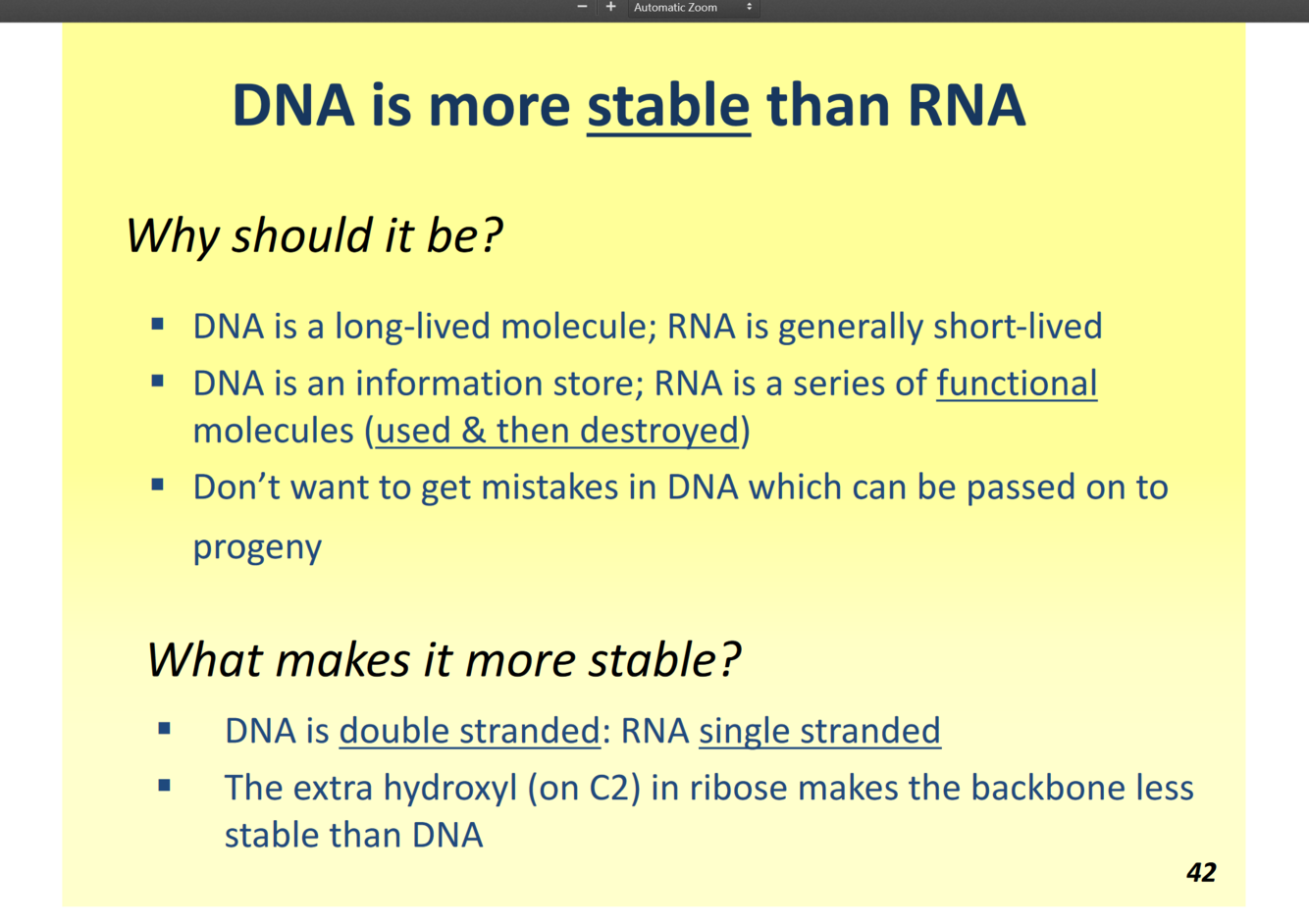 − + Automatic Zoom

DNA is more stable than RNA

Why should it be?

▪ DNA is a long-lived molecule; RNA is generally short-lived
▪ DNA is an information store; RNA is a series of functional molecules (used & then destroyed)
▪ Don't want to get mistakes in DNA which can be passed on to progeny

What makes it more stable?

▪ DNA is double stranded: RNA single stranded
▪ The extra hydroxyl (on C2) in ribose makes the backbone less stable than DNA

42